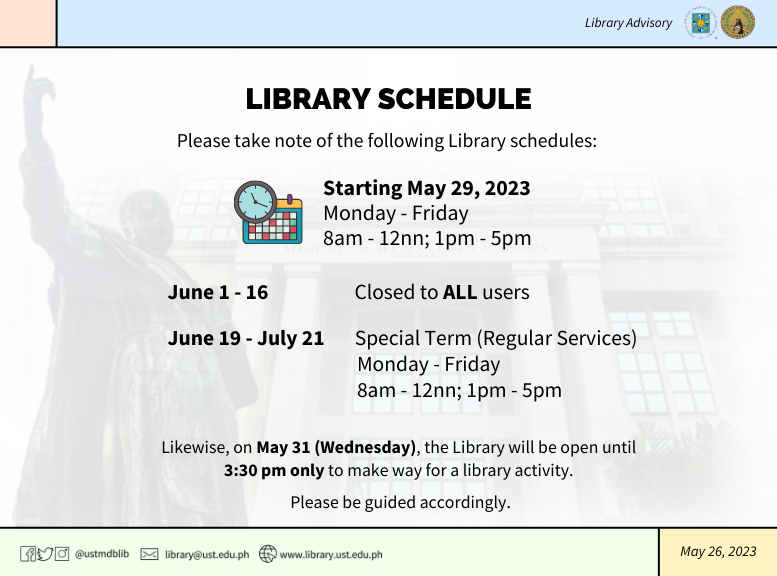 Library Advisory

LIBRARY SCHEDULE

Please take note of the following Library schedules:

Starting May 29, 2023
Monday - Friday
8am - 12nn; 1pm - 5pm

June 1 - 16 Closed to ALL users

June 19 - July 21 Special Term (Regular Services)
Monday - Friday
8am - 12nn; 1pm - 5pm

Likewise, on May 31 (Wednesday), the Library will be open until 3:30 pm only to make way for a library activity.

Please be guided accordingly.

@ustmdblib library@ust.edu.ph www.library.ust.edu.ph

May 26, 2023